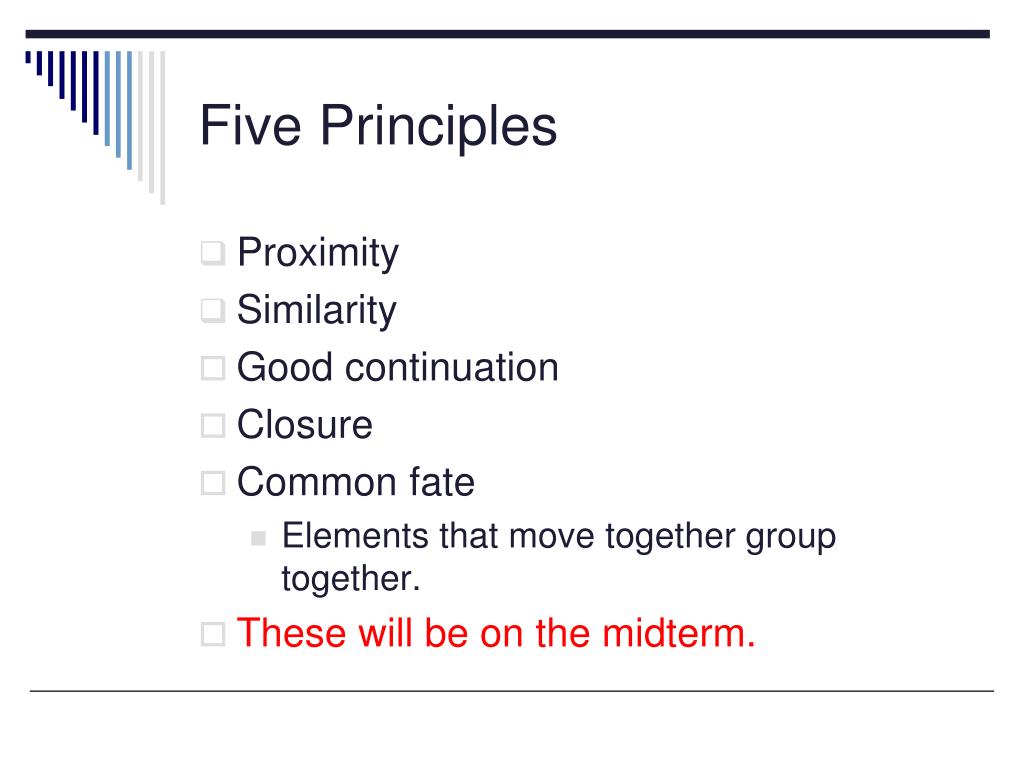 Five Principles

Proximity
Similarity
Good continuation
Closure
Common fate
Elements that move together group together.
These will be on the midterm.